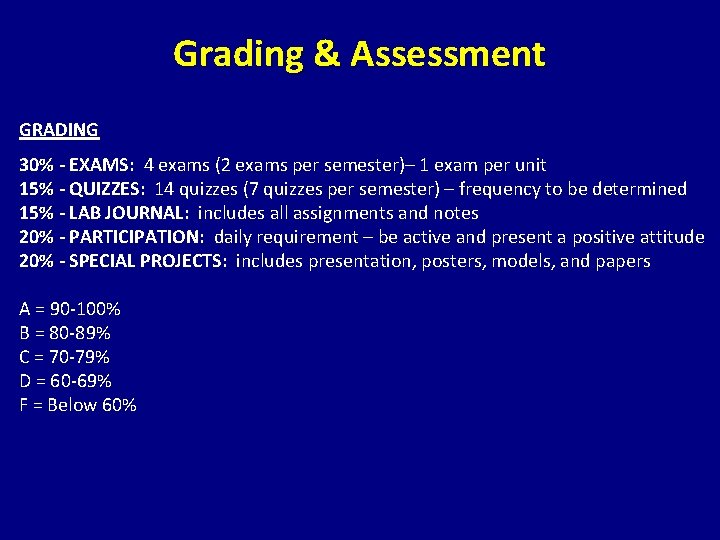 Grading & Assessment

GRADING

30% - EXAMS: 4 exams (2 exams per semester)– 1 exam per unit
15% - QUIZZES: 14 quizzes (7 quizzes per semester) – frequency to be determined
15% - LAB JOURNAL: includes all assignments and notes
20% - PARTICIPATION: daily requirement – be active and present a positive attitude
20% - SPECIAL PROJECTS: includes presentation, posters, models, and papers

A = 90-100%
B = 80-89%
C = 70-79%
D = 60-69%
F = Below 60%